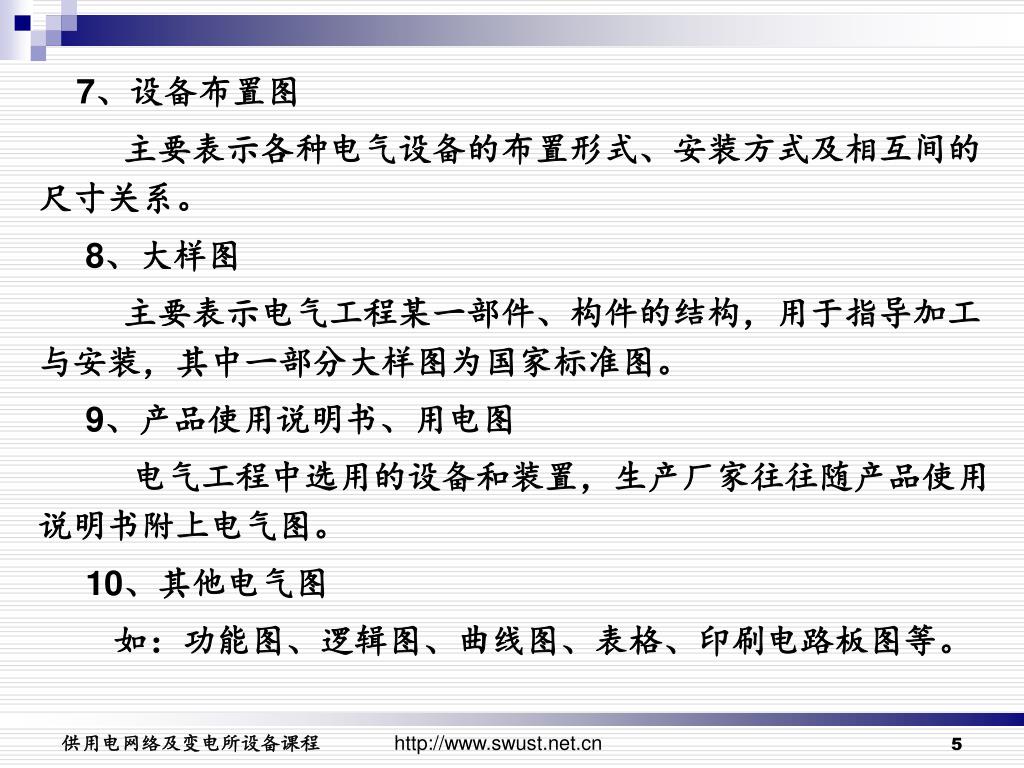 7、设备布置图

主要表示各种电气设备的布置形式、安装方式及相互间的尺寸关系。

8、大样图

主要表示电气工程某一部件、构件的结构，用于指导加工与安装，其中一部分大样图为国家标准图。

9、产品使用说明书、用电图

电气工程中选用的设备和装置，生产厂家往往随产品使用说明书附上电气图。

10、其他电气图

如：功能图、逻辑图、曲线图、表格、印刷电路板图等。

供用电网络及变电所设备课程 http://www.swust.net.cn 5